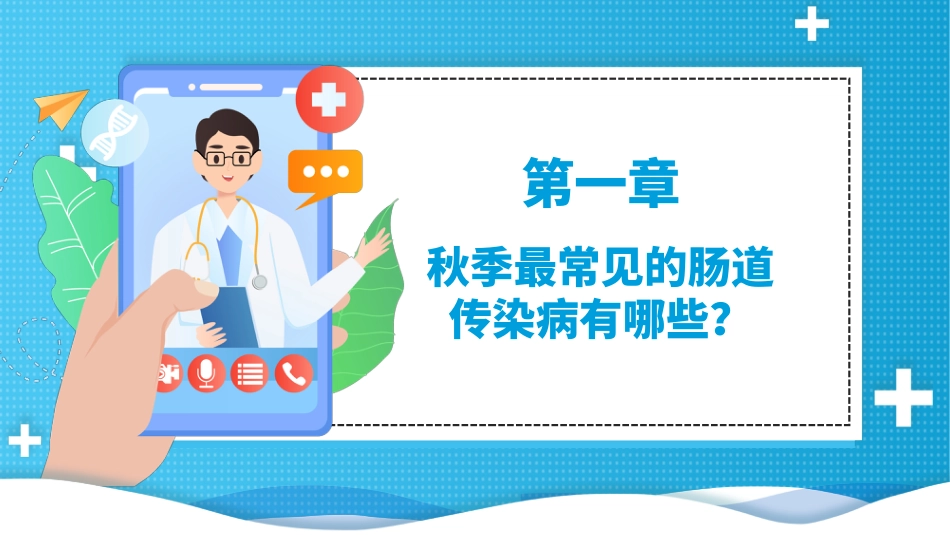 第一章

秋季最常见的肠道传染病有哪些？